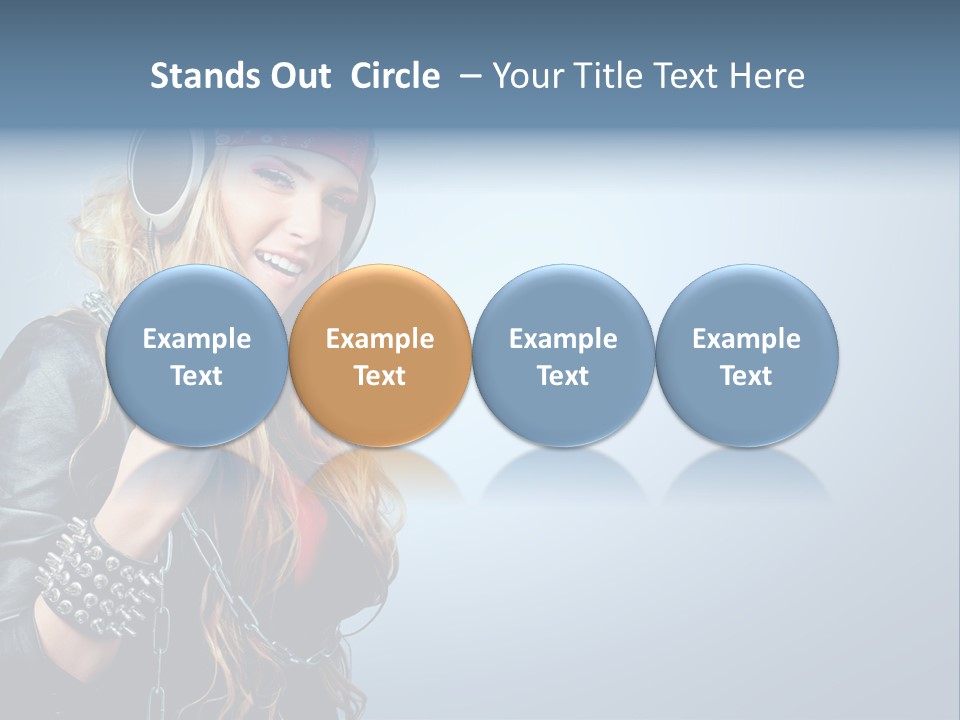 Stands Out Circle – Your Title Text Here

Example Text

Example Text

Example Text

Example Text